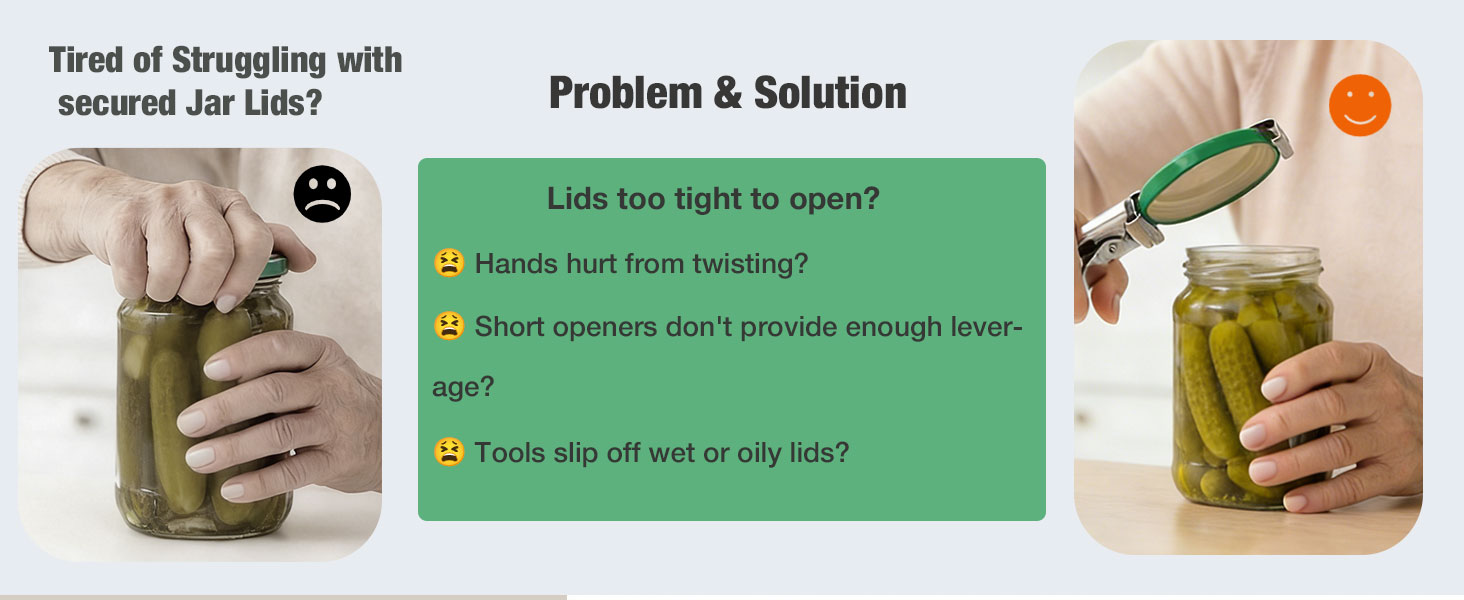 Tired of Struggling with secured Jar Lids?

Problem & Solution

Lids too tight to open?

😫 Hands hurt from twisting?

😫 Short openers don't provide enough leverage?

😫 Tools slip off wet or oily lids?